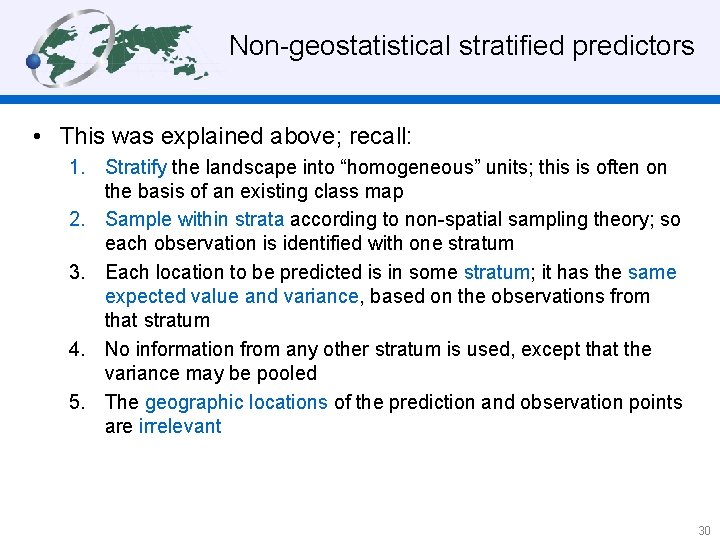 Non-geostatistical stratified predictors

• This was explained above; recall:

1. Stratify the landscape into “homogeneous” units; this is often on the basis of an existing class map
2. Sample within strata according to non-spatial sampling theory; so each observation is identified with one stratum
3. Each location to be predicted is in some stratum; it has the same expected value and variance, based on the observations from that stratum
4. No information from any other stratum is used, except that the variance may be pooled
5. The geographic locations of the prediction and observation points are irrelevant

30